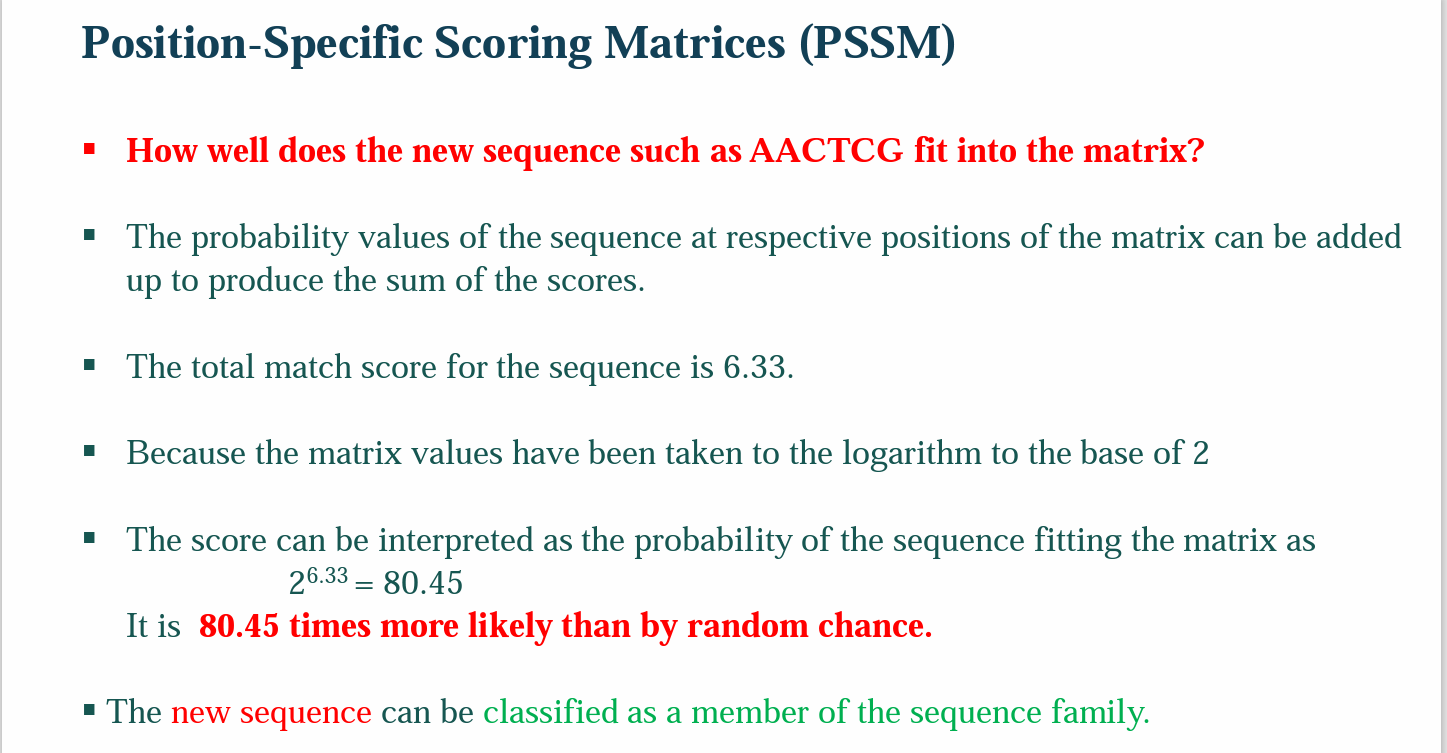 Position-Specific Scoring Matrices (PSSM)

▪ How well does the new sequence such as AACTCG fit into the matrix?

▪ The probability values of the sequence at respective positions of the matrix can be added up to produce the sum of the scores.

▪ The total match score for the sequence is 6.33.

▪ Because the matrix values have been taken to the logarithm to the base of 2

▪ The score can be interpreted as the probability of the sequence fitting the matrix as
$2^{6.33} = 80.45$
It is 80.45 times more likely than by random chance.

▪ The new sequence can be classified as a member of the sequence family.